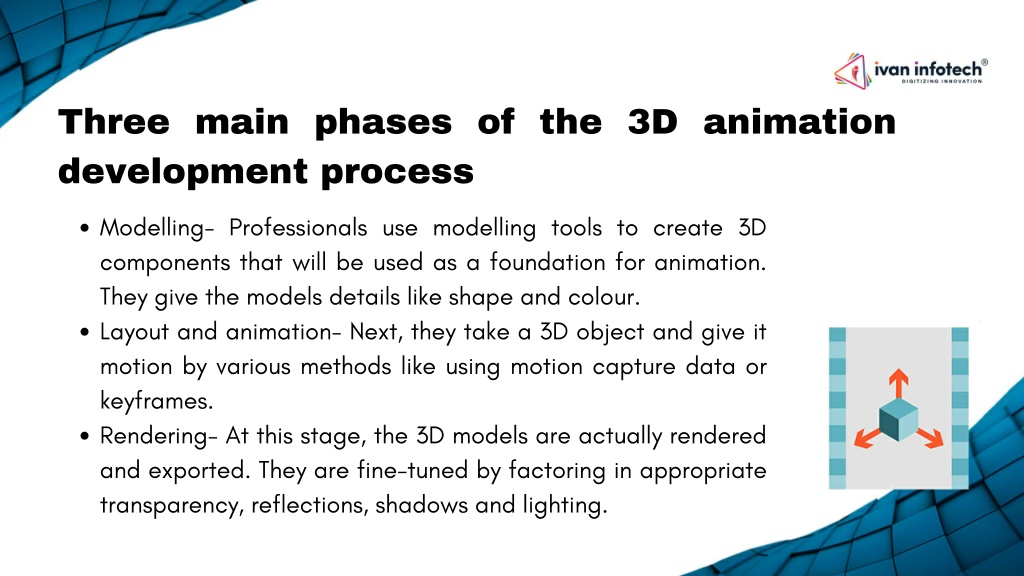 ivan infotech®
DIGITIZING INNOVATION

Three main phases of the 3D animation development process

• Modelling- Professionals use modelling tools to create 3D components that will be used as a foundation for animation. They give the models details like shape and colour.
• Layout and animation- Next, they take a 3D object and give it motion by various methods like using motion capture data or keyframes.
• Rendering- At this stage, the 3D models are actually rendered and exported. They are fine-tuned by factoring in appropriate transparency, reflections, shadows and lighting.